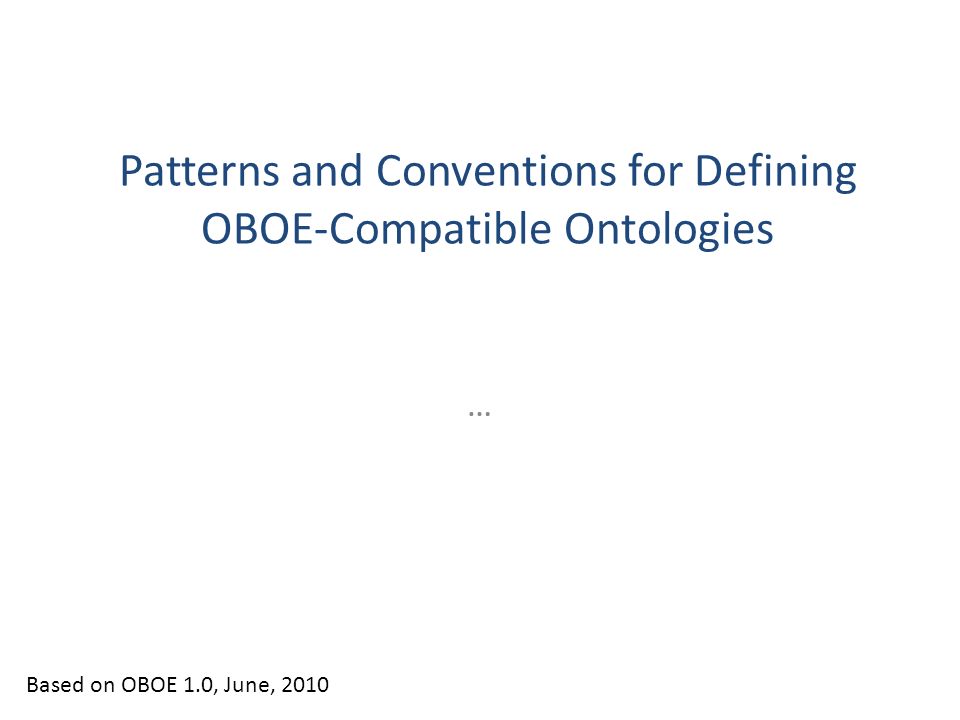 Patterns and Conventions for Defining OBOE-Compatible Ontologies

…

Based on OBOE 1.0, June, 2010